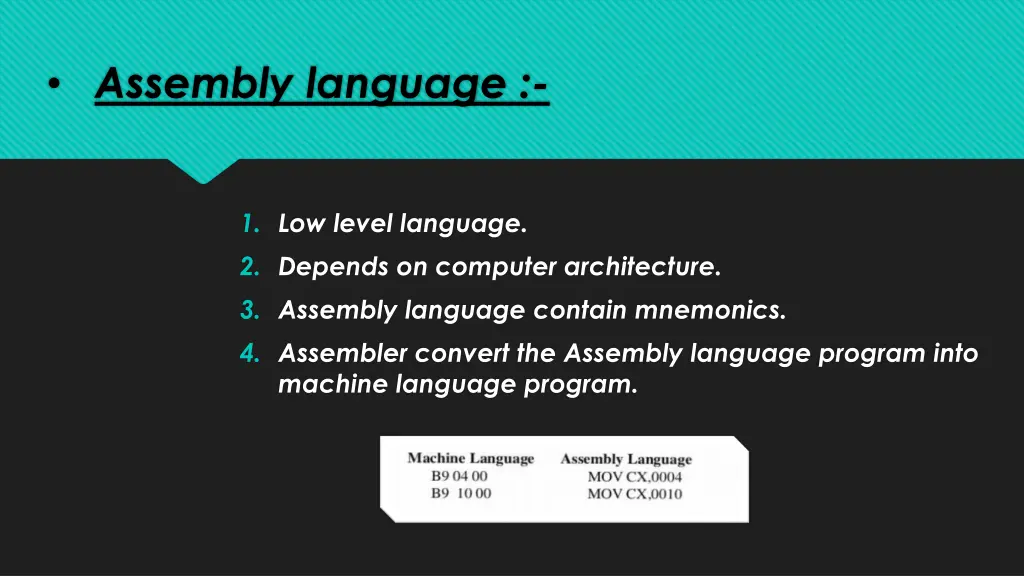 • Assembly language :-

1. Low level language.
2. Depends on computer architecture.
3. Assembly language contain mnemonics.
4. Assembler convert the Assembly language program into machine language program.

| Machine Language | Assembly Language |
|---|---|
| B9 04 00 | MOV CX,0004 |
| B9 10 00 | MOV CX,0010 |